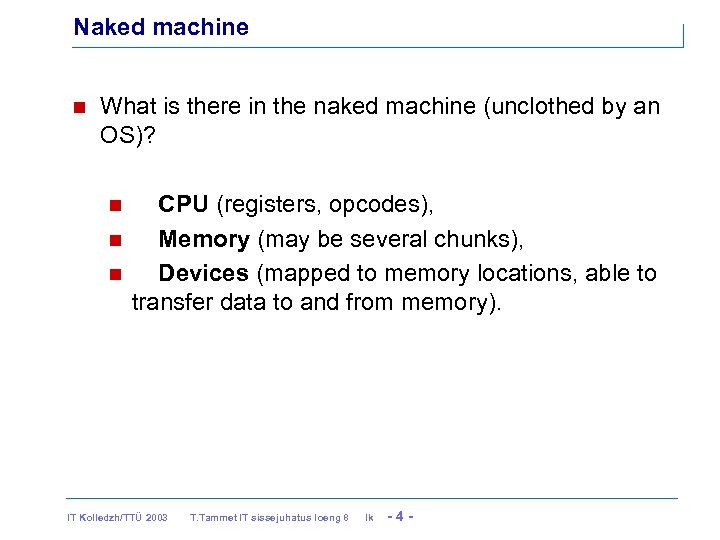 Naked machine

What is there in the naked machine (unclothed by an OS)?

CPU (registers, opcodes),

Memory (may be several chunks),

Devices (mapped to memory locations, able to transfer data to and from memory).

IT Kolledzh/TTÜ 2003 T.Tammet IT sissejuhatus loeng 8 lk - 4 -